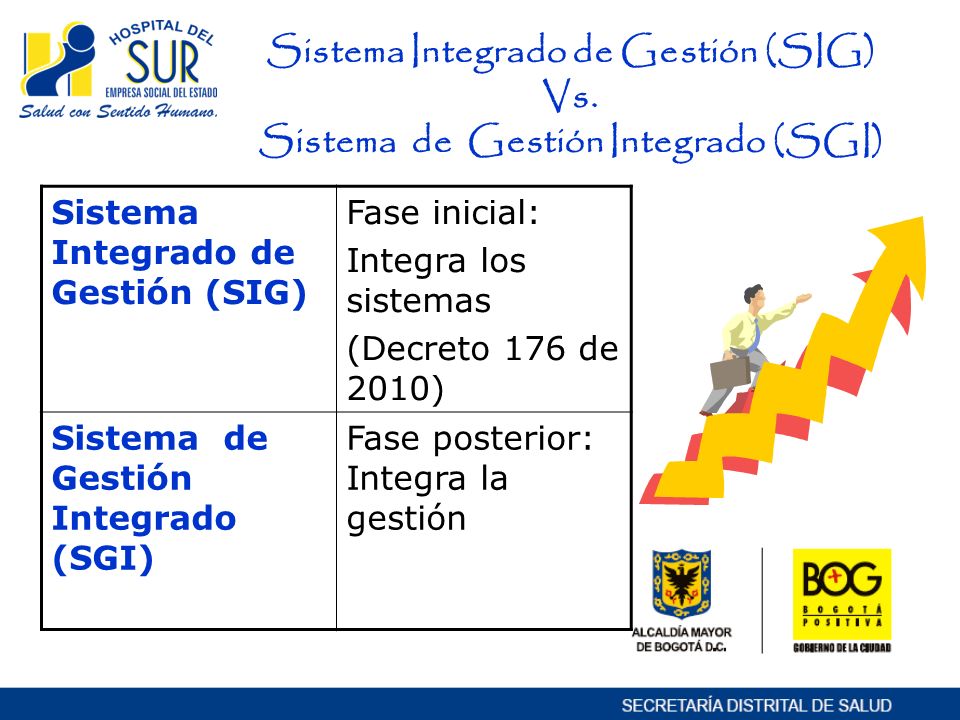 HOSPITAL DEL SUR
EMPRESA SOCIAL DEL ESTADO
Salud con Sentido Humano.

Sistema Integrado de Gestión (SIG)
Vs.
Sistema de Gestión Integrado (SGI)

| Sistema Integrado de Gestión (SIG) | Fase inicial: Integra los sistemas (Decreto 176 de 2010) |
|---|---|
| Sistema de Gestión Integrado (SGI) | Fase posterior: Integra la gestión |

ALCALDÍA MAYOR DE BOGOTÁ D.C.

BOG
BOGOTÁ POSITIVA
GOBIERNO DE LA CIUDAD

SECRETARÍA DISTRITAL DE SALUD